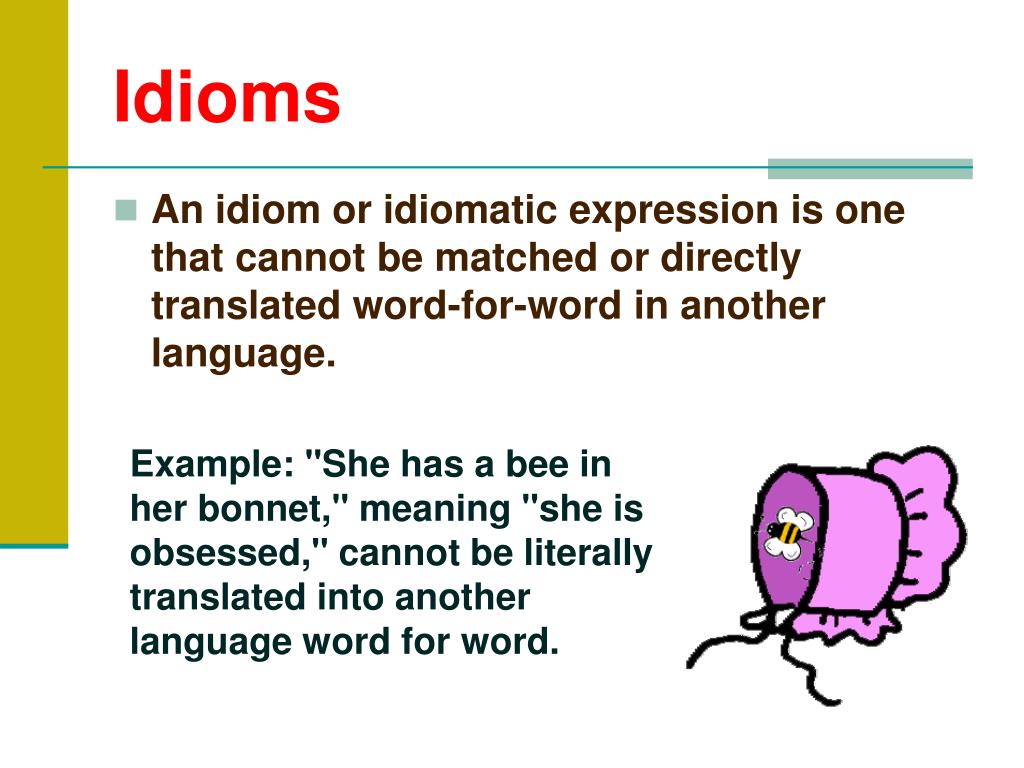 Idioms

An idiom or idiomatic expression is one that cannot be matched or directly translated word-for-word in another language.

Example: "She has a bee in her bonnet," meaning "she is obsessed," cannot be literally translated into another language word for word.